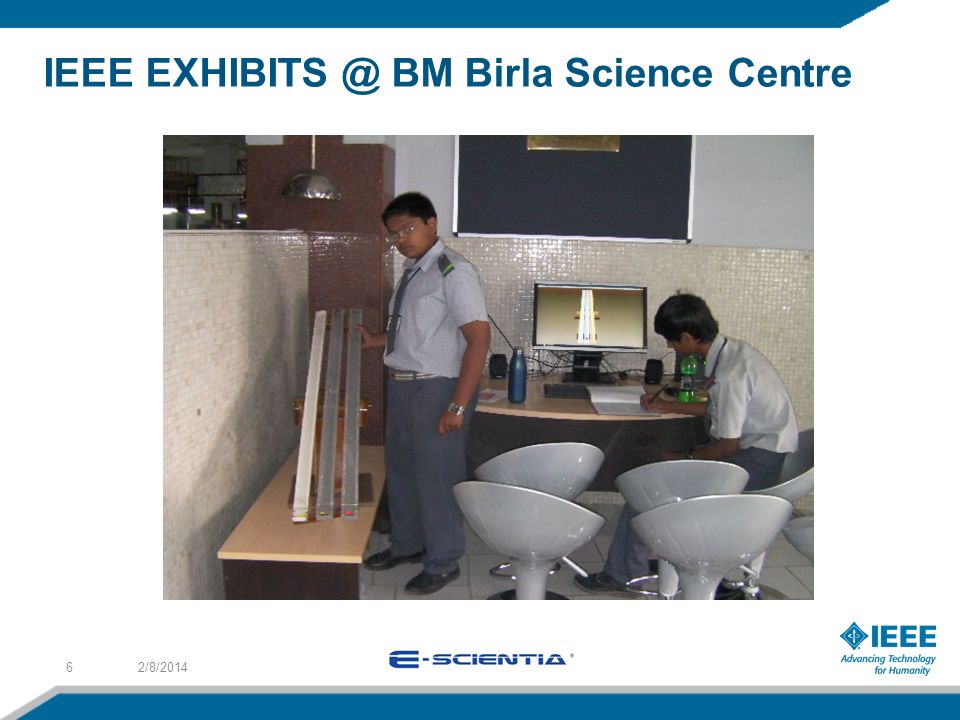 IEEE EXHIBITS @ BM Birla Science Centre

6 2/8/2014

E-SCIENTIA

IEEE
Advancing Technology for Humanity